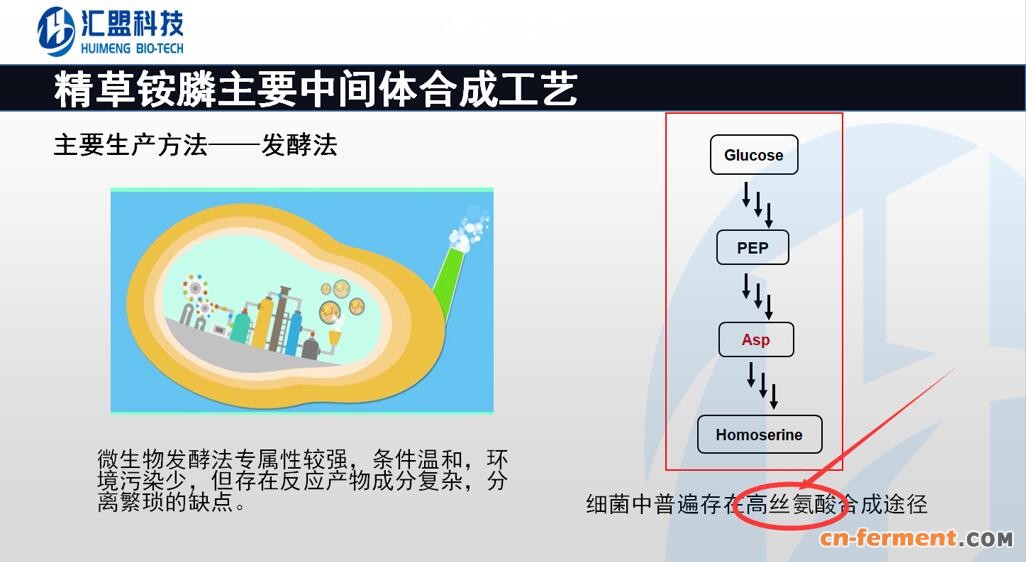 汇盟科技
HUIMENG BIO-TECH

精草铵膦主要中间体合成工艺

主要生产方法——发酵法

微生物发酵法专属性较强，条件温和，环境污染少，但存在反应产物成分复杂，分离繁琐的缺点。

Glucose

PEP

Asp

Homoserine

细菌中普遍存在高丝氨酸合成途径

cn-ferment.COM